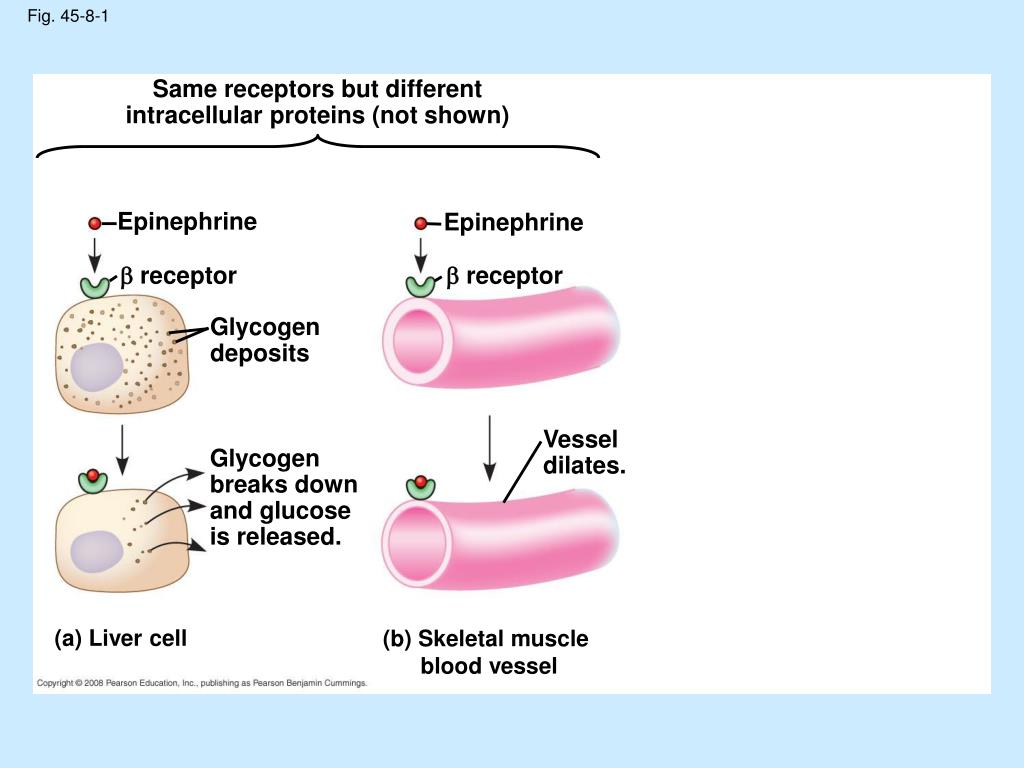 Fig. 45-8-1

Same receptors but different intracellular proteins (not shown)

Epinephrine

$\beta$ receptor

Glycogen deposits

Glycogen breaks down and glucose is released.

(a) Liver cell

Epinephrine

$\beta$ receptor

Vessel dilates.

(b) Skeletal muscle blood vessel

Copyright © 2008 Pearson Education, Inc., publishing as Pearson Benjamin Cummings.